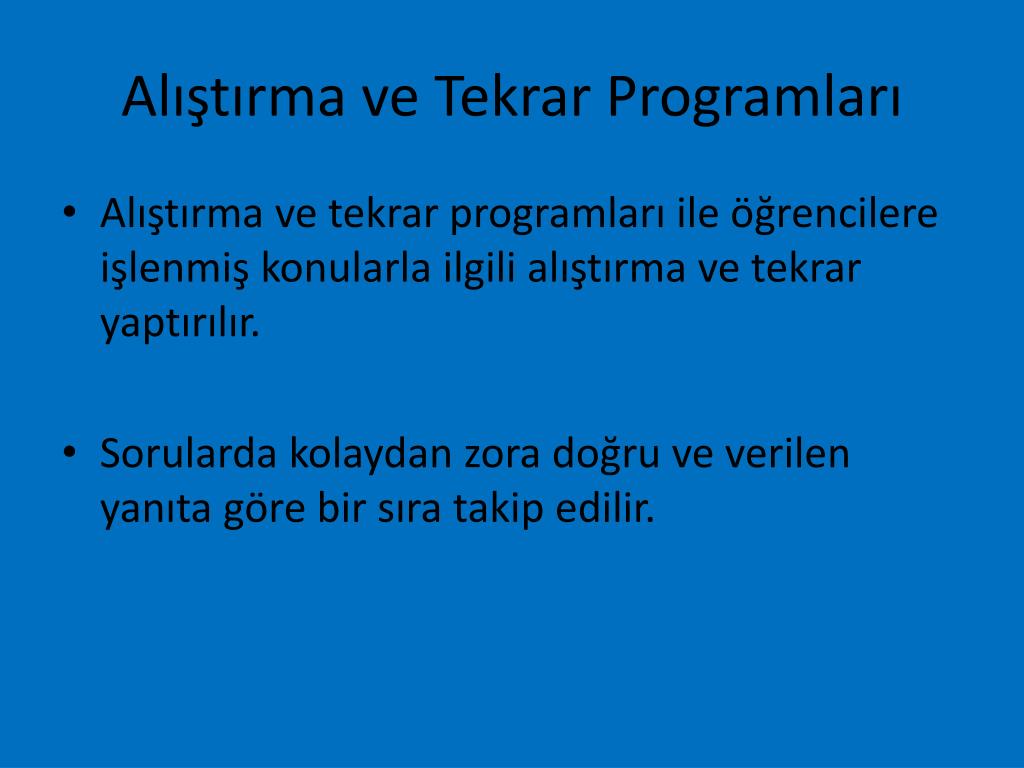 Alıştırma ve Tekrar Programları

• Alıştırma ve tekrar programları ile öğrencilere işlenmiş konularla ilgili alıştırma ve tekrar yaptırılır.

• Sorularda kolaydan zora doğru ve verilen yanıta göre bir sıra takip edilir.